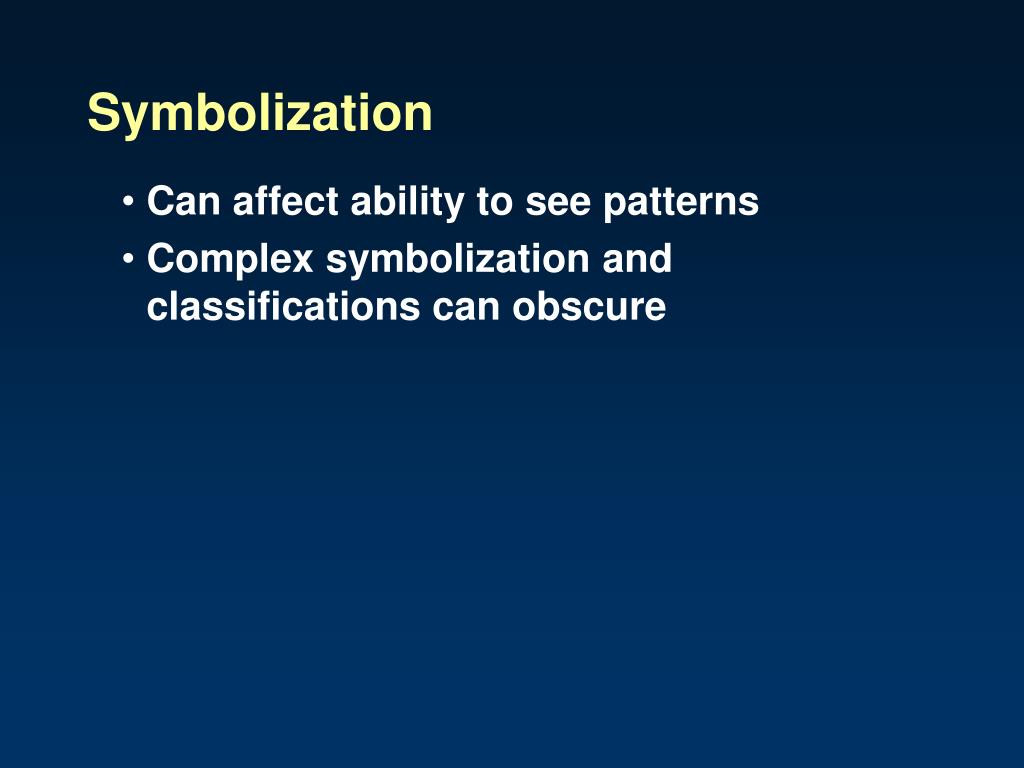 Symbolization

• Can affect ability to see patterns
• Complex symbolization and classifications can obscure